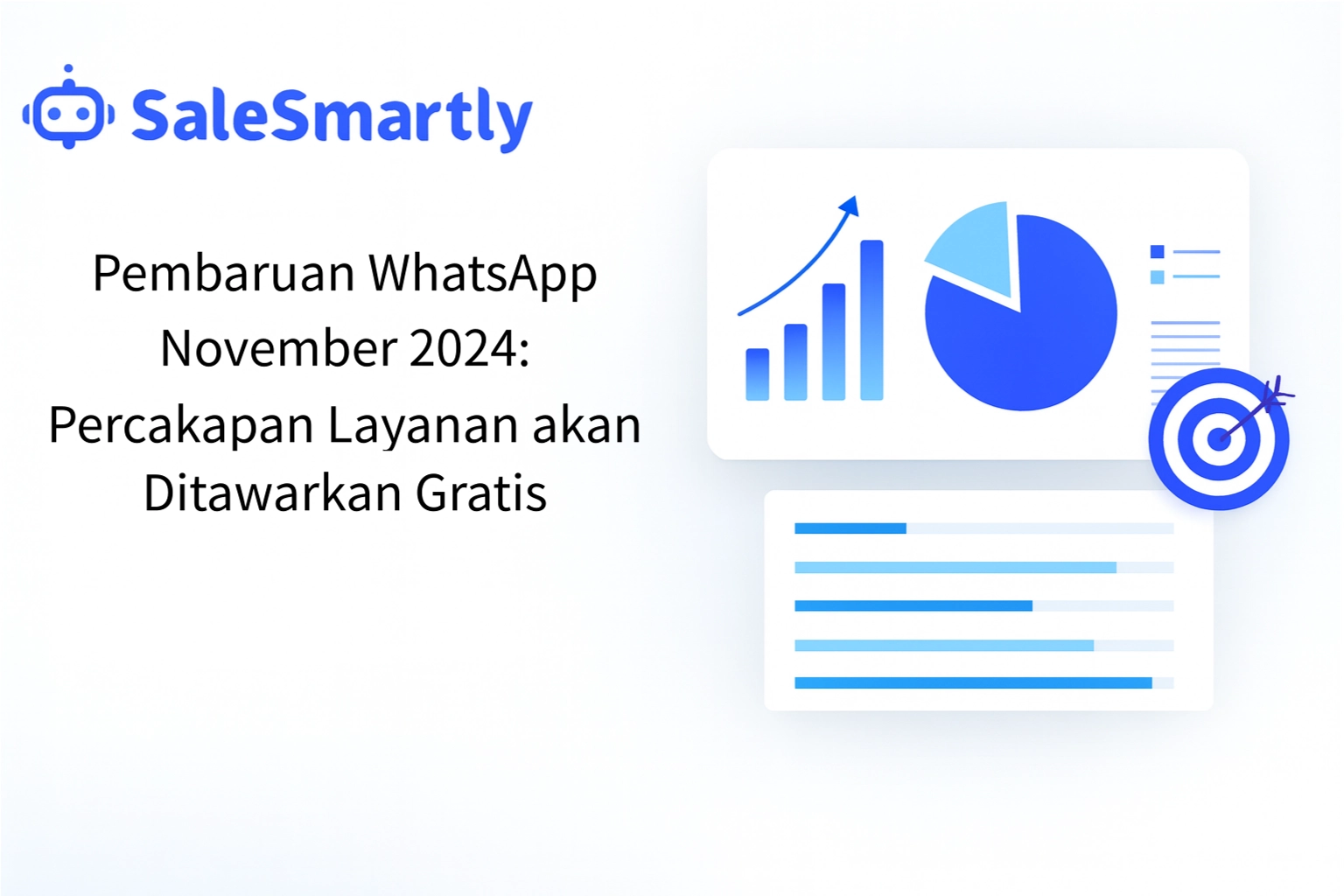 SaleSmartly

Pembaruan WhatsApp November 2024: Percakapan Layanan akan Ditawarkan Gratis